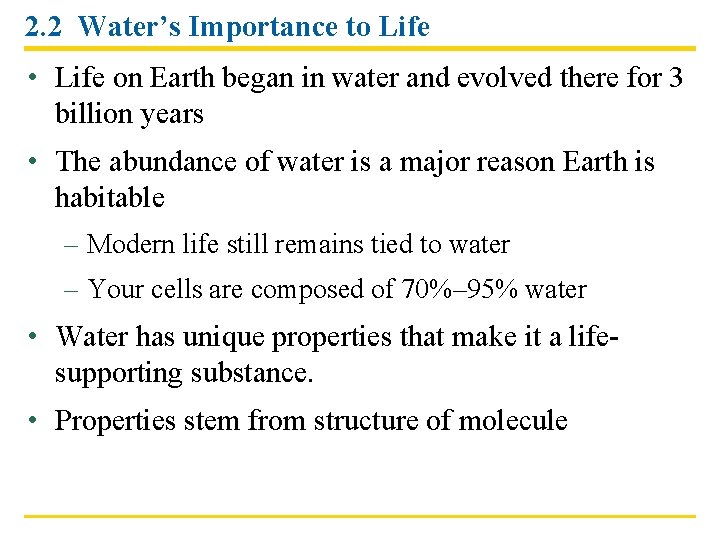 2.2 Water's Importance to Life

• Life on Earth began in water and evolved there for 3 billion years

• The abundance of water is a major reason Earth is habitable

– Modern life still remains tied to water

– Your cells are composed of 70%–95% water

• Water has unique properties that make it a life-supporting substance.

• Properties stem from structure of molecule